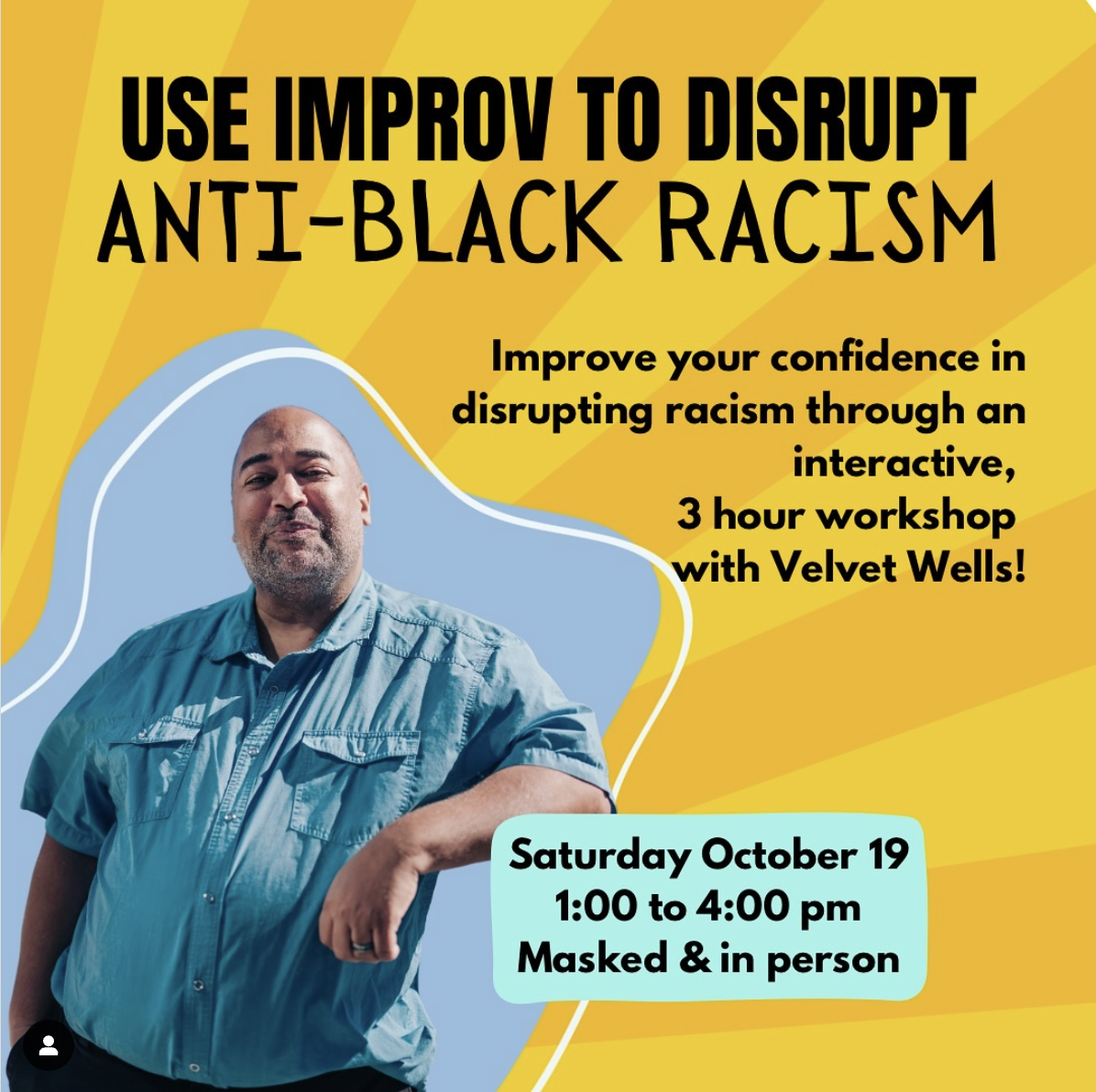 USE IMPROV TO DISRUPT
ANTI-BLACK RACISM

Improve your confidence in disrupting racism through an interactive, 3 hour workshop with Velvet Wells!

Saturday October 19
1:00 to 4:00 pm
Masked & in person